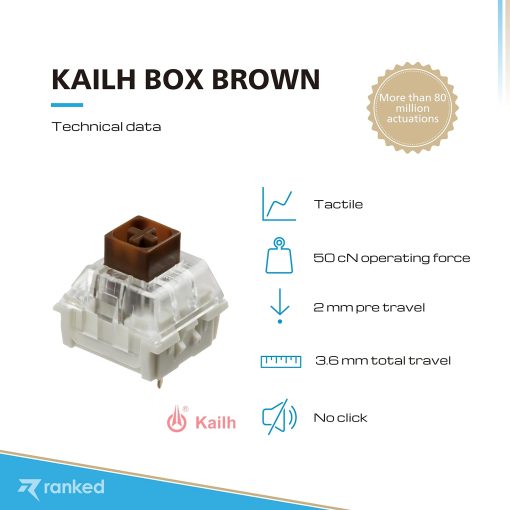 KAILH BOX BROWN

Technical data

More than 80 million actuations

Tactile

50 cN operating force

2 mm pre travel

3.6 mm total travel

No click

Kailh

ranked